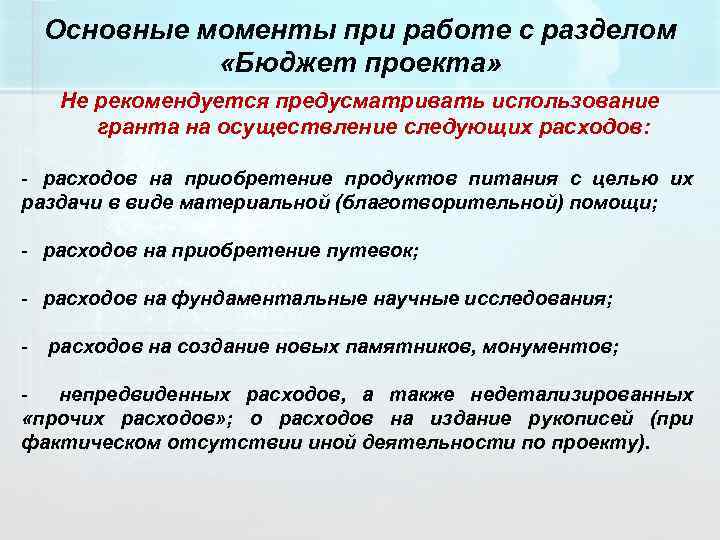 Основные моменты при работе с разделом «Бюджет проекта»

Не рекомендуется предусматривать использование гранта на осуществление следующих расходов:

- расходов на приобретение продуктов питания с целью их раздачи в виде материальной (благотворительной) помощи;

- расходов на приобретение путевок;

- расходов на фундаментальные научные исследования;

- расходов на создание новых памятников, монументов;

- непредвиденных расходов, а также недетализированных «прочих расходов»; о расходов на издание рукописей (при фактическом отсутствии иной деятельности по проекту).